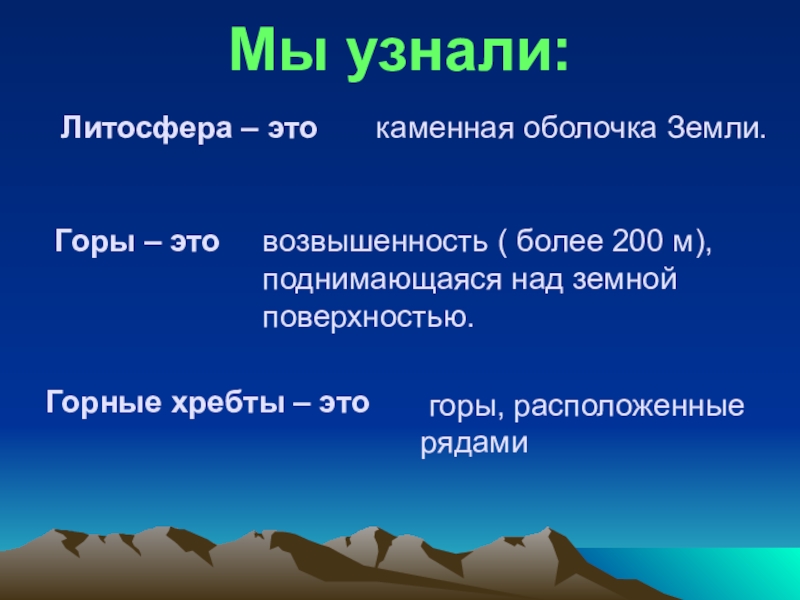 Мы узнали:

Литосфера – это каменная оболочка Земли.

Горы – это возвышенность ( более 200 м), поднимающаяся над земной поверхностью.

Горные хребты – это горы, расположенные рядами